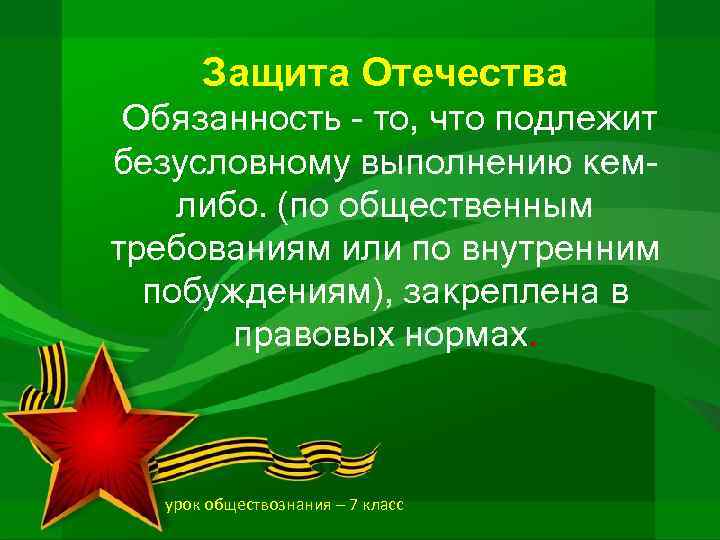 Защита Отечества

Обязанность - то, что подлежит безусловному выполнению кем-либо. (по общественным требованиям или по внутренним побуждениям), закреплена в правовых нормах.

урок обществознания – 7 класс